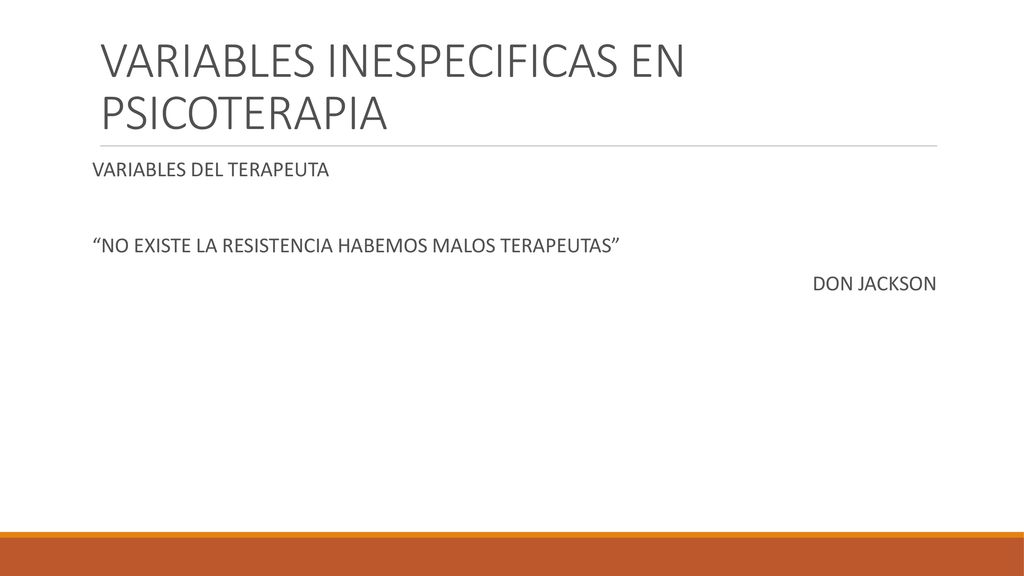 VARIABLES INESPECIFICAS EN PSICOTERAPIA

VARIABLES DEL TERAPEUTA

“NO EXISTE LA RESISTENCIA HABEMOS MALOS TERAPEUTAS”

DON JACKSON